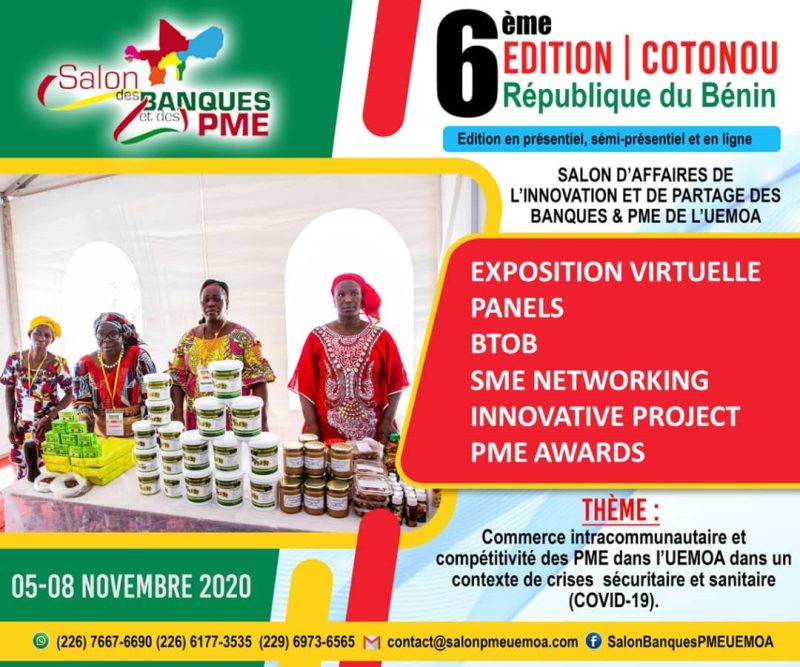 Salon des BANQUES et des PME

6ème EDITION | COTONOU
République du Bénin

Edition en présentiel, sémi-présentiel et en ligne

SALON D'AFFAIRES DE L'INNOVATION ET DE PARTAGE DES BANQUES & PME DE L'UEMOA

EXPOSITION VIRTUELLE
PANELS
BTOB
SME NETWORKING
INNOVATIVE PROJECT
PME AWARDS

THÈME :
Commerce intracommunautaire et compétitivité des PME dans l'UEMOA dans un contexte de crises sécuritaire et sanitaire (COVID-19).

05-08 NOVEMBRE 2020

(226) 7667-6690 (226) 6177-3535 (229) 6973-6565 contact@salonpmeuemoa.com SalonBanquesPMEUEMOA